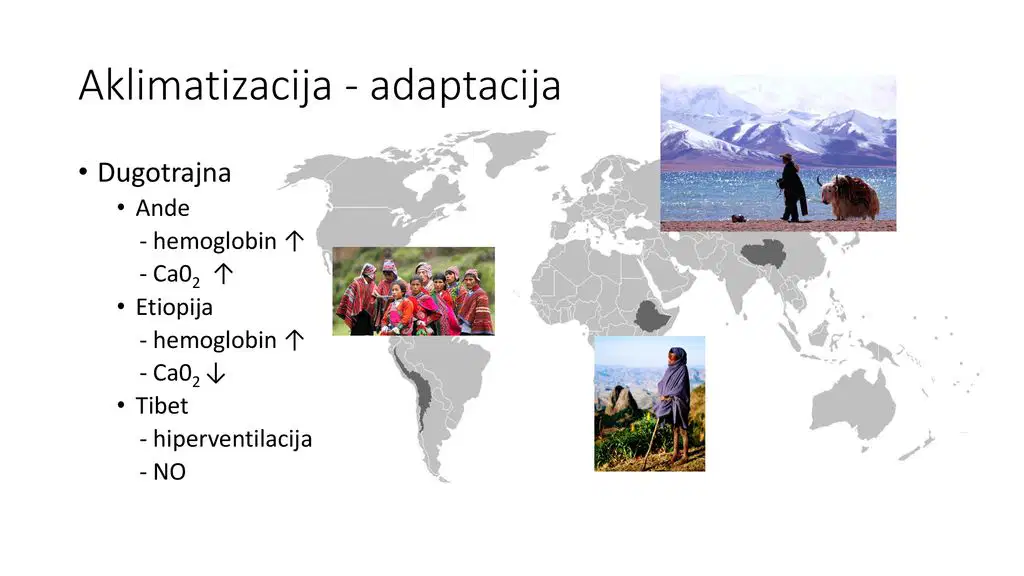 Aklimatizacija - adaptacija

• Dugotrajna
  • Ande
    - hemoglobin ↑
    - $Ca0_2$ ↑
  • Etiopija
    - hemoglobin ↑
    - $Ca0_2$ ↓
  • Tibet
    - hiperventilacija
    - NO